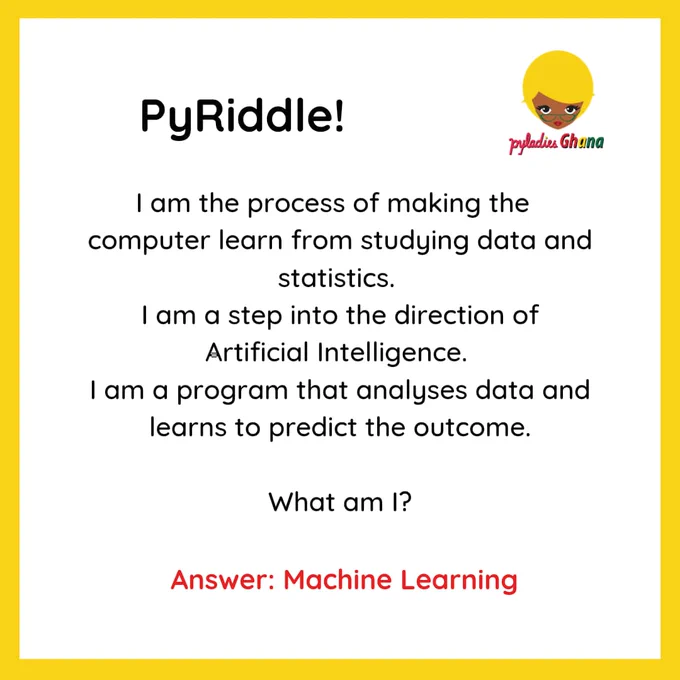 PyRiddle!

pyladies Ghana

I am the process of making the computer learn from studying data and statistics.
I am a step into the direction of Artificial Intelligence.
I am a program that analyses data and learns to predict the outcome.

What am I?

Answer: Machine Learning